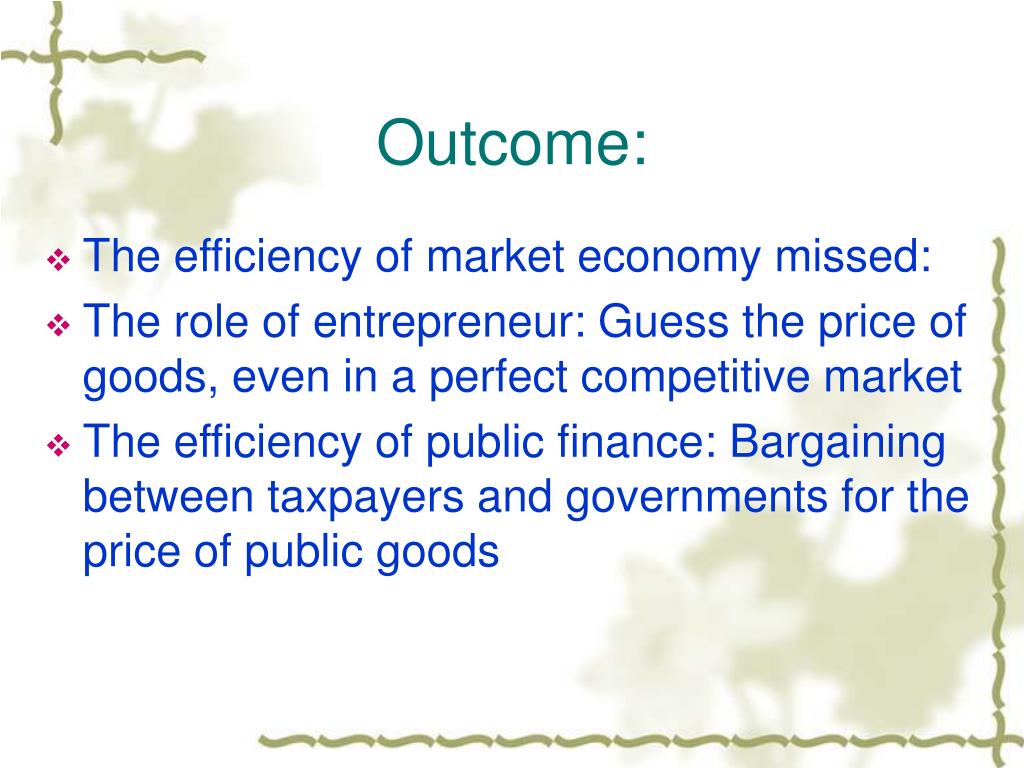 Outcome:

❖ The efficiency of market economy missed:
❖ The role of entrepreneur: Guess the price of goods, even in a perfect competitive market
❖ The efficiency of public finance: Bargaining between taxpayers and governments for the price of public goods